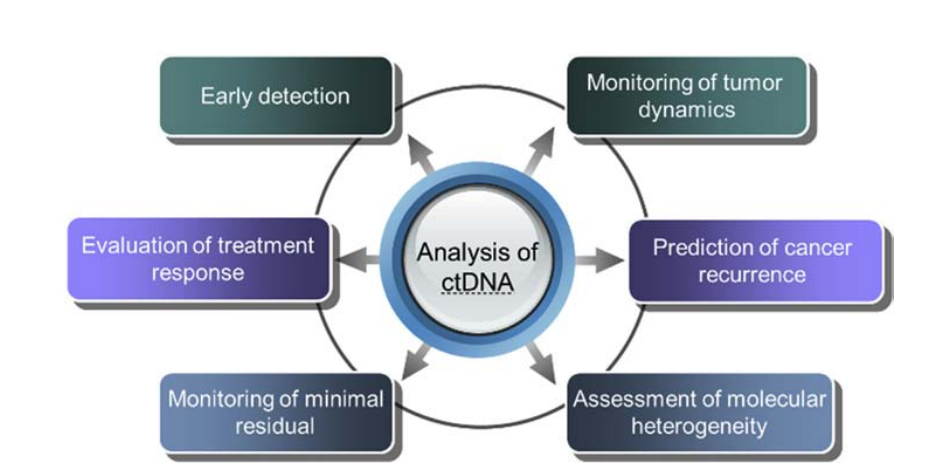 Early detection

Monitoring of tumor dynamics

Evaluation of treatment response

Analysis of ctDNA

Prediction of cancer recurrence

Monitoring of minimal residual

Assessment of molecular heterogeneity